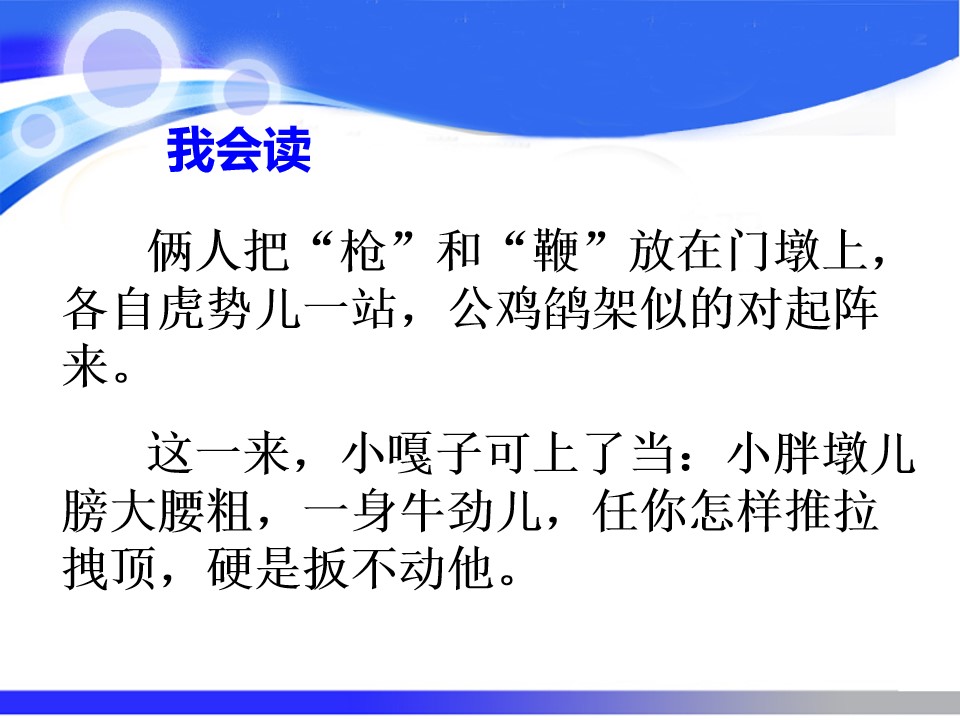 我会读

俩人把“枪”和“鞭”放在门墩上，各自虎势儿一站，公鸡鹐架似的对起阵来。

这一来，小嘎子可上了当：小胖墩儿膀大腰粗，一身牛劲儿，任你怎样推拉拽顶，硬是扳不动他。